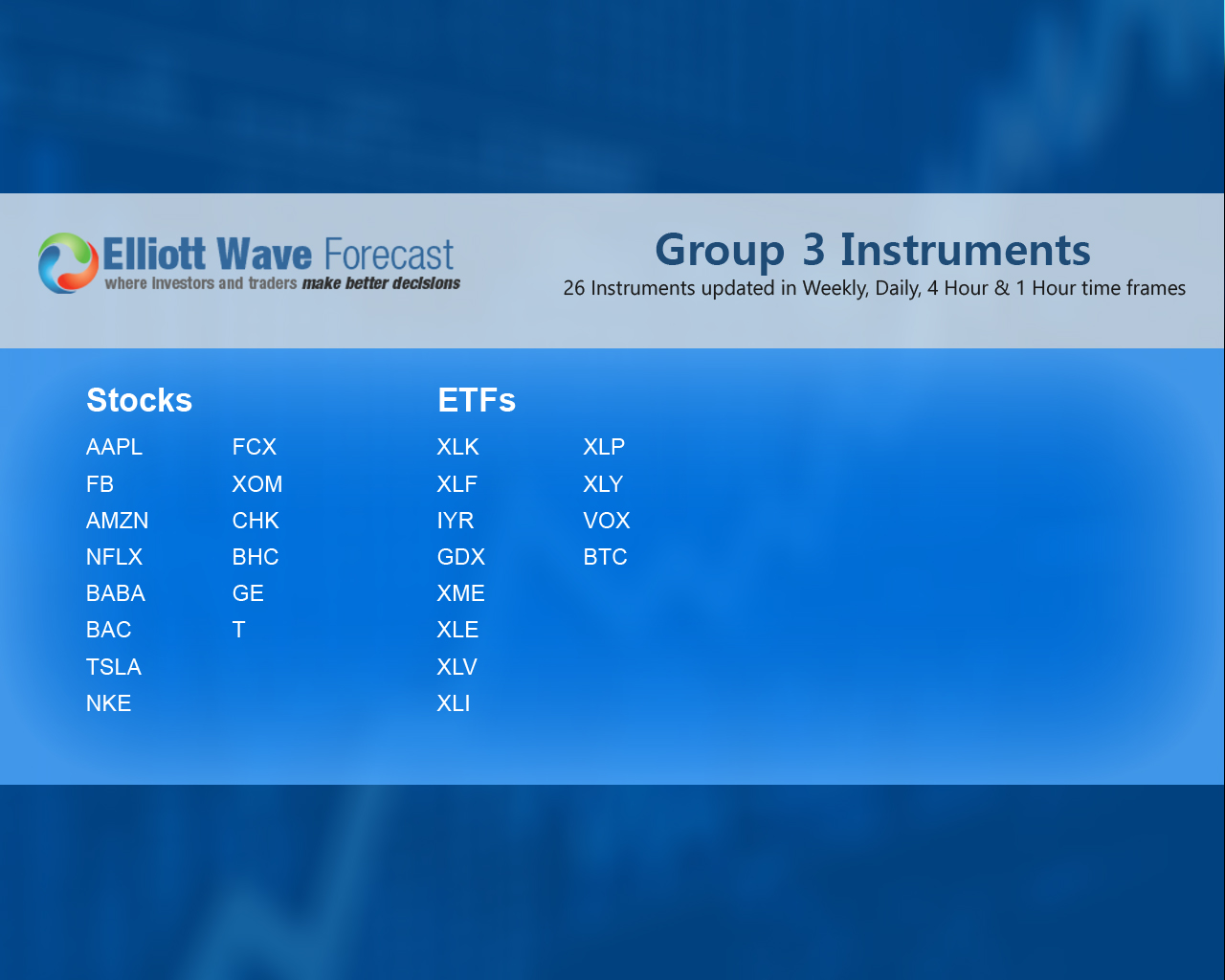 Elliott Wave Forecast
where investors and traders make better decisions

Group 3 Instruments
26 Instruments updated in Weekly, Daily, 4 Hour & 1 Hour time frames

Stocks

AAPL
FB
AMZN
NFLX
BABA
BAC
TSLA
NKE

FCX
XOM
CHK
BHC
GE
T

ETFs

XLK
XLF
IYR
GDX
XME
XLE
XLV
XLI

XLP
XLY
VOX
BTC